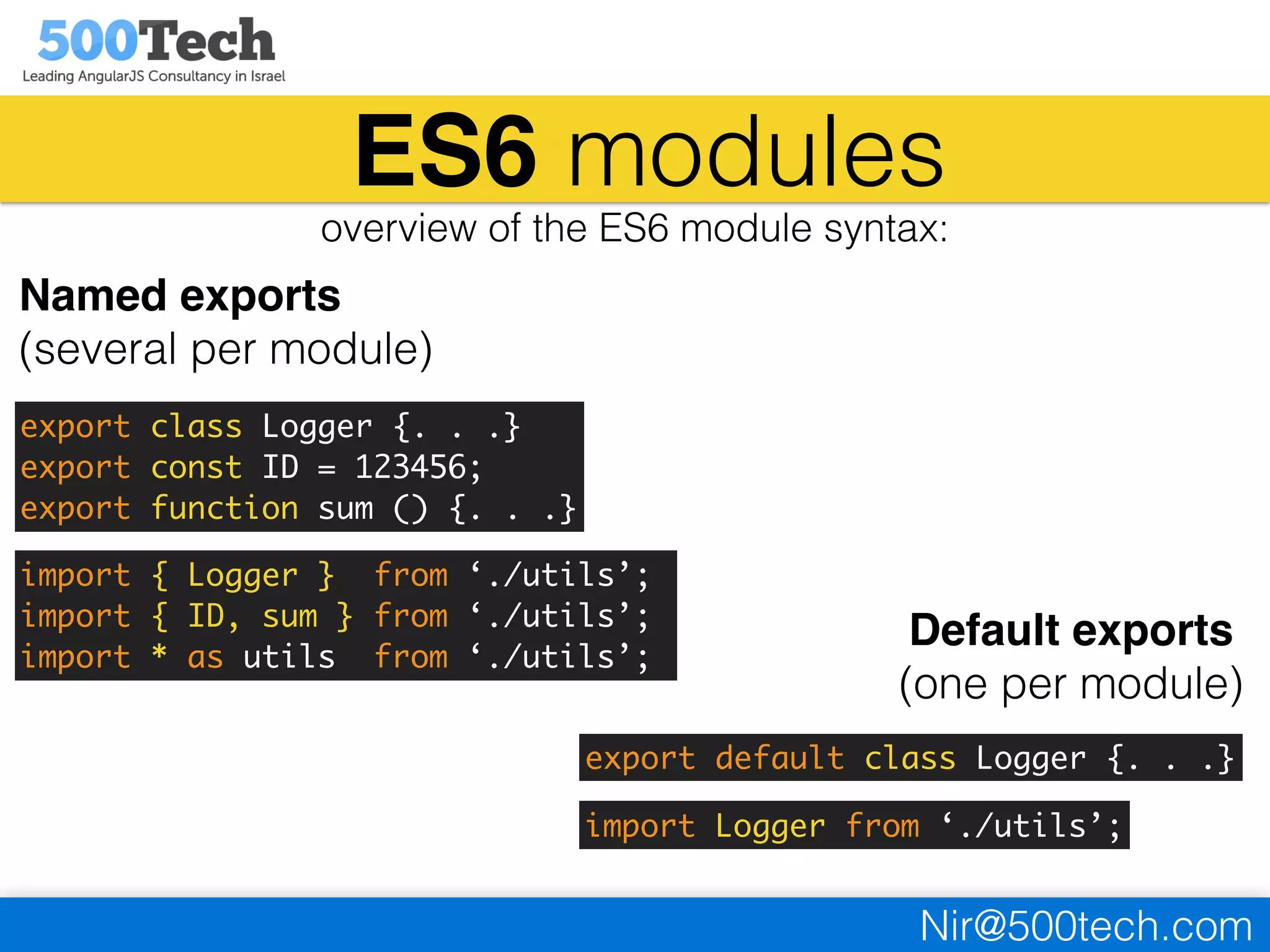 500Tech
Leading AngularJS Consultancy in Israel

ES6 modules

overview of the ES6 module syntax:

Named exports
(several per module)

export class Logger {. . .}
export const ID = 123456;
export function sum () {. . .}

import { Logger } from ‘./utils’;
import { ID, sum } from ‘./utils’;
import * as utils from ‘./utils’;

Default exports
(one per module)

export default class Logger {. . .}

import Logger from ‘./utils’;

Nir@500tech.com